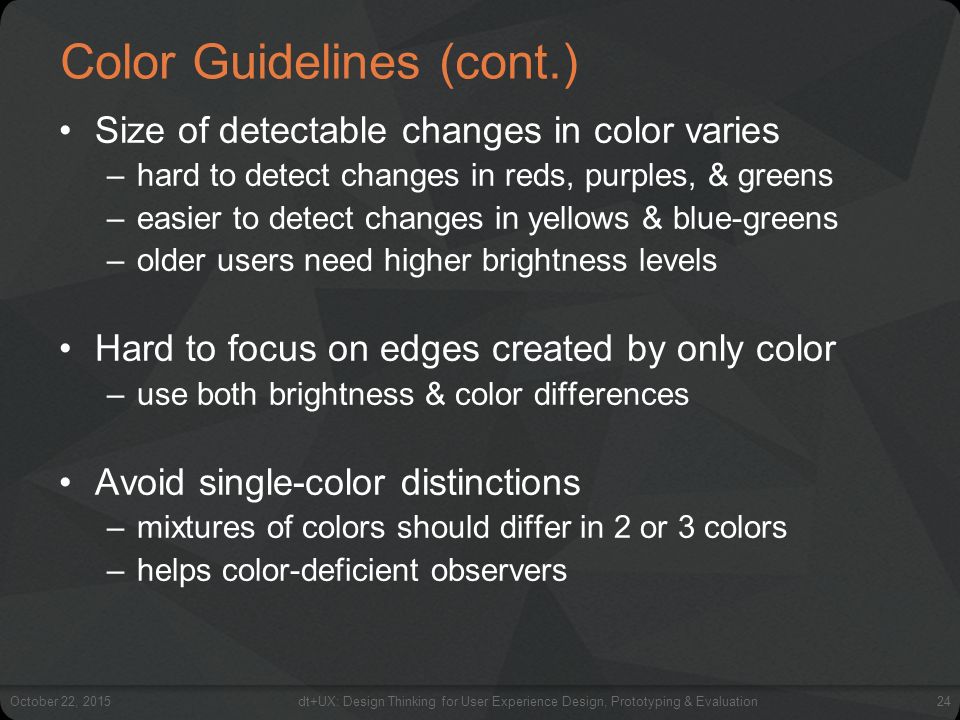 Color Guidelines (cont.)

• Size of detectable changes in color varies
  – hard to detect changes in reds, purples, & greens
  – easier to detect changes in yellows & blue-greens
  – older users need higher brightness levels

• Hard to focus on edges created by only color
  – use both brightness & color differences

• Avoid single-color distinctions
  – mixtures of colors should differ in 2 or 3 colors
  – helps color-deficient observers

October 22, 2015 dt+UX: Design Thinking for User Experience Design, Prototyping & Evaluation 24